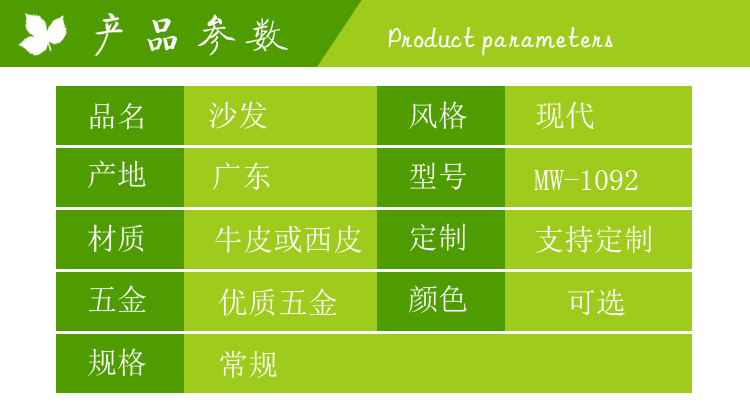 产品参数 Product parameters

| 品名 | 沙发 | 风格 | 现代 |
|---|---|---|---|
| 产地 | 广东 | 型号 | MW-1092 |
| 材质 | 牛皮或西皮 | 定制 | 支持定制 |
| 五金 | 优质五金 | 颜色 | 可选 |
| 规格 | 常规 | | |